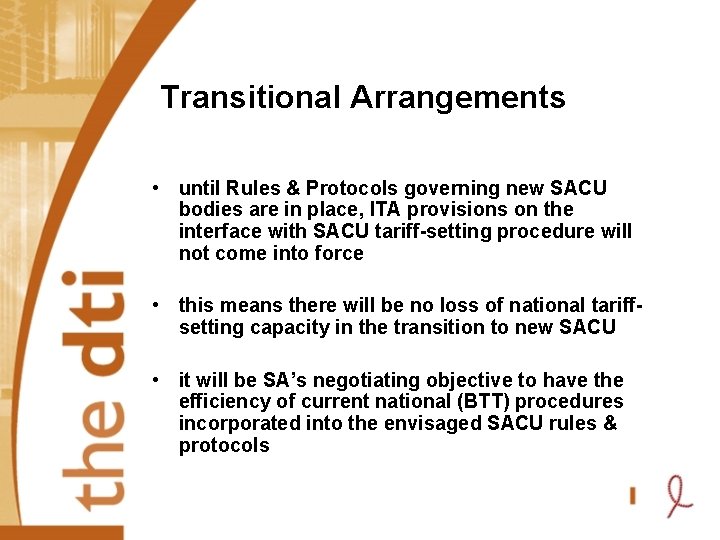 the dti

Transitional Arrangements

• until Rules & Protocols governing new SACU bodies are in place, ITA provisions on the interface with SACU tariff-setting procedure will not come into force

• this means there will be no loss of national tariff-setting capacity in the transition to new SACU

• it will be SA's negotiating objective to have the efficiency of current national (BTT) procedures incorporated into the envisaged SACU rules & protocols